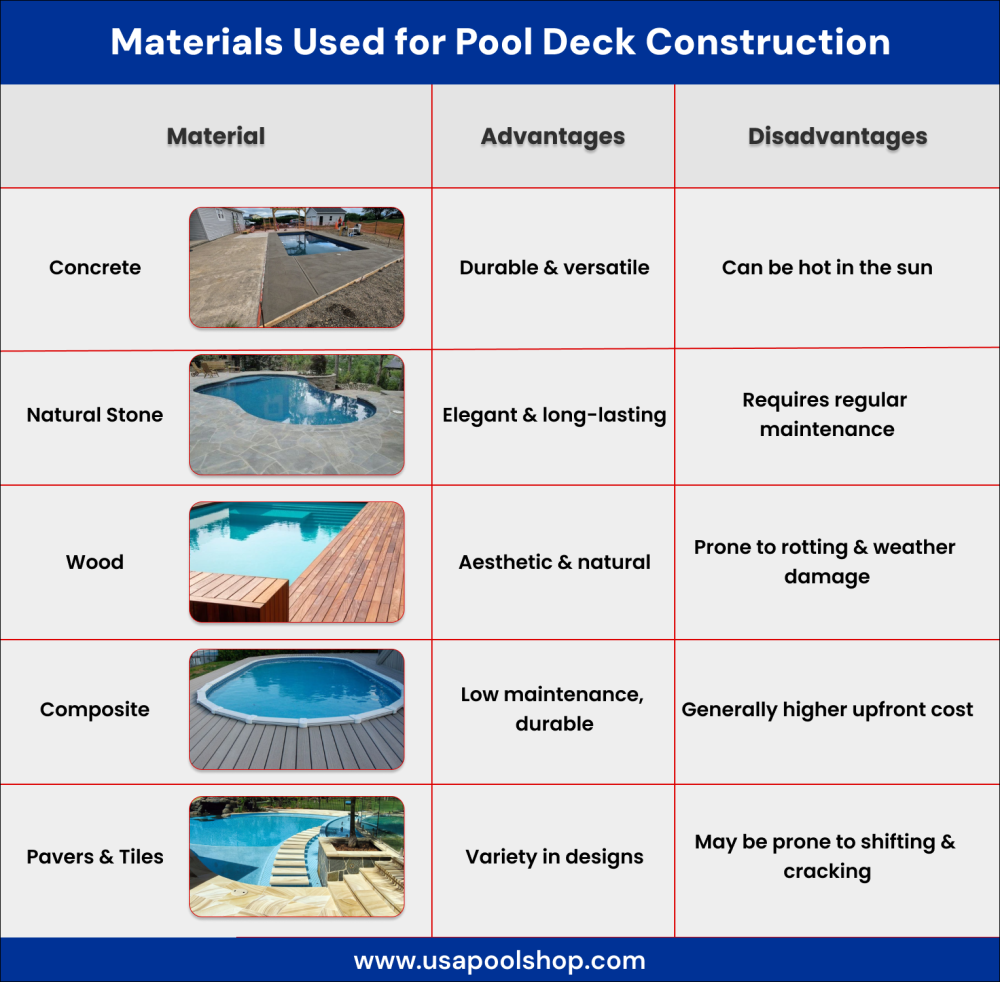 Materials Used for Pool Deck Construction

| Material | Advantages | Disadvantages |
|---|---|---|
| Concrete | Durable & versatile | Can be hot in the sun |
| Natural Stone | Elegant & long-lasting | Requires regular maintenance |
| Wood | Aesthetic & natural | Prone to rotting & weather damage |
| Composite | Low maintenance, durable | Generally higher upfront cost |
| Pavers & Tiles | Variety in designs | May be prone to shifting & cracking |

www.usapoolshop.com